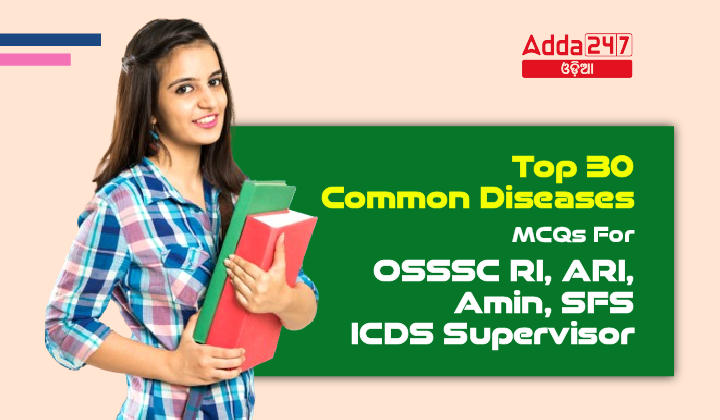 Adda 247
ଓଡ଼ିଆ

Top 30
Common Diseases
MCQs For
OSSSC RI, ARI,
Amin, SFS
ICDS Supervisor